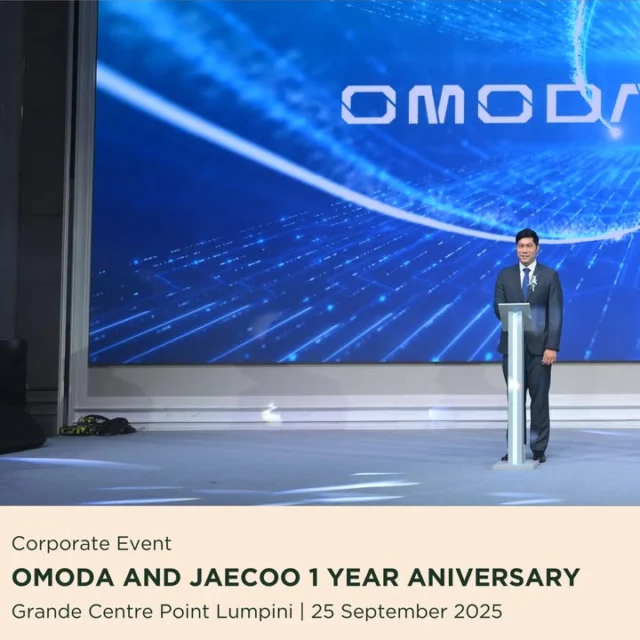 OMODA

Corporate Event

OMODA AND JAECOO 1 YEAR ANIVERSARY

Grande Centre Point Lumpini | 25 September 2025